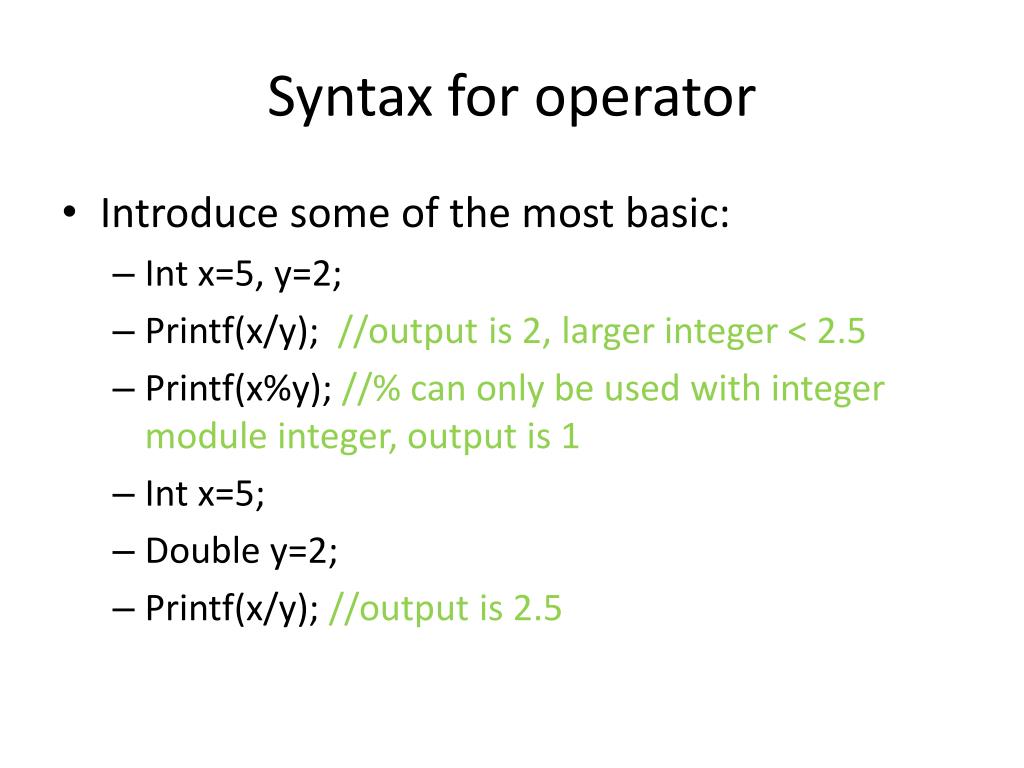 Syntax for operator

• Introduce some of the most basic:

– Int x=5, y=2;

– Printf(x/y); //output is 2, larger integer < 2.5

– Printf(x%y); //% can only be used with integer module integer, output is 1

– Int x=5;

– Double y=2;

– Printf(x/y); //output is 2.5